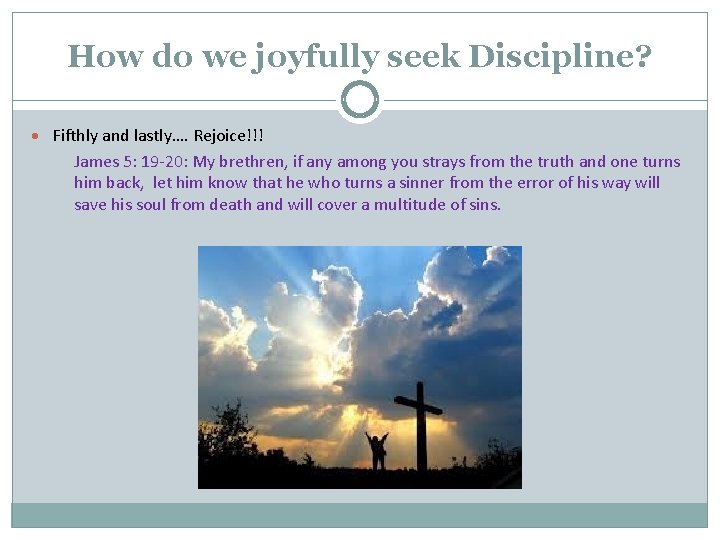 How do we joyfully seek Discipline?

Fifthly and lastly…. Rejoice!!!

James 5: 19-20: My brethren, if any among you strays from the truth and one turns him back, let him know that he who turns a sinner from the error of his way will save his soul from death and will cover a multitude of sins.